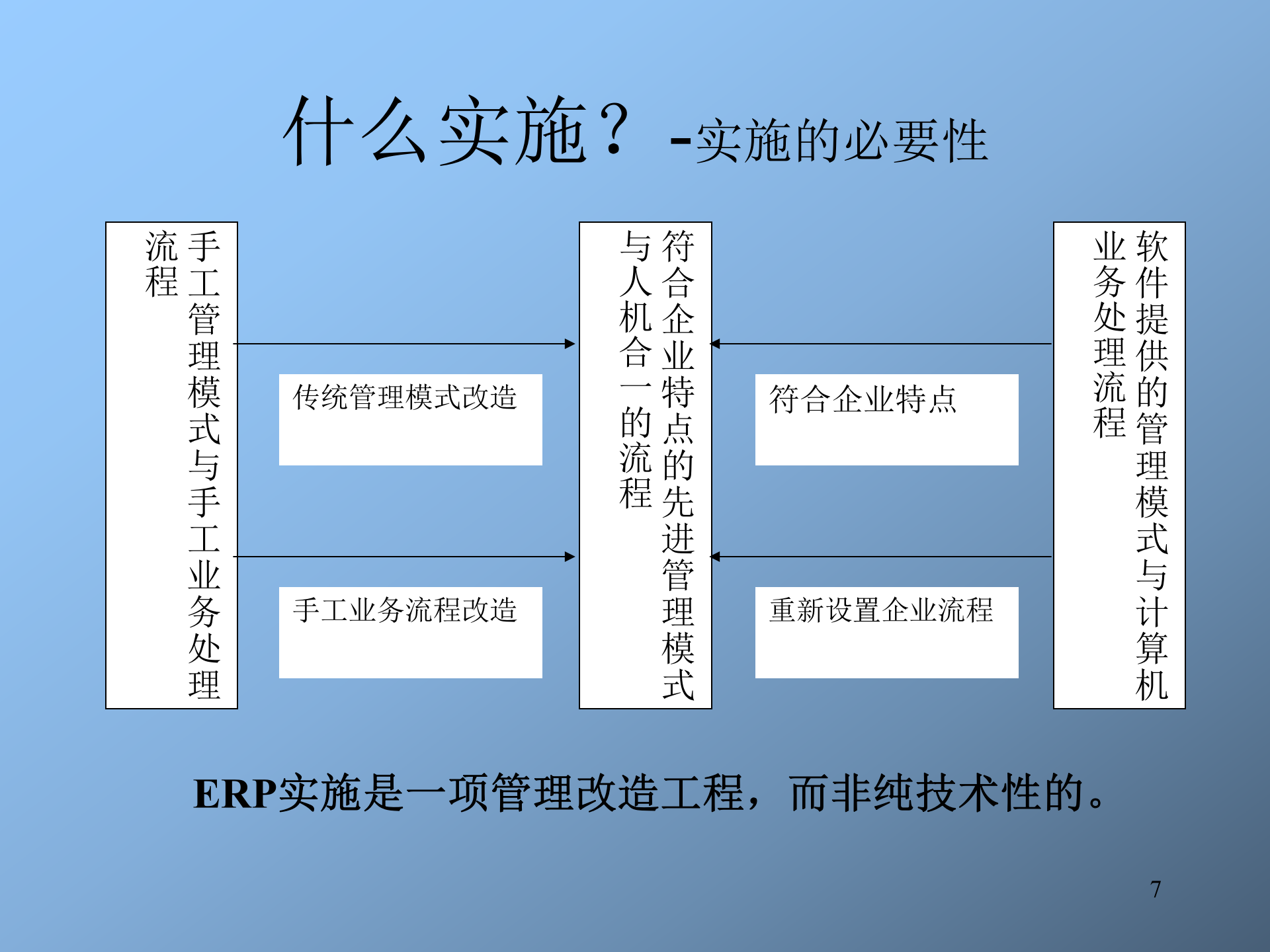 什么实施？ -实施的必要性

手工管理模式与手工业务处理流程

传统管理模式改造

手工业务流程改造

符合企业特点的先进管理模式与人机合一的流程

符合企业特点

重新设置企业流程

软件提供的管理模式与计算机业务处理流程

ERP实施是一项管理改造工程，而非纯技术性的。

7